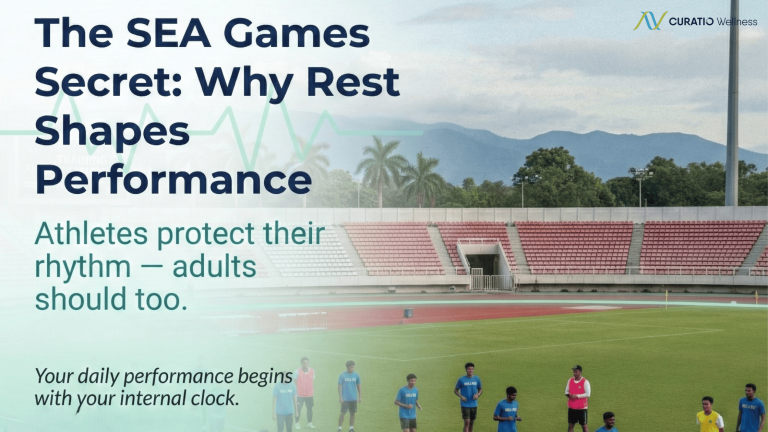 CURATIO Wellness

The SEA Games Secret: Why Rest Shapes Performance

Athletes protect their rhythm — adults should too.

Your daily performance begins with your internal clock.